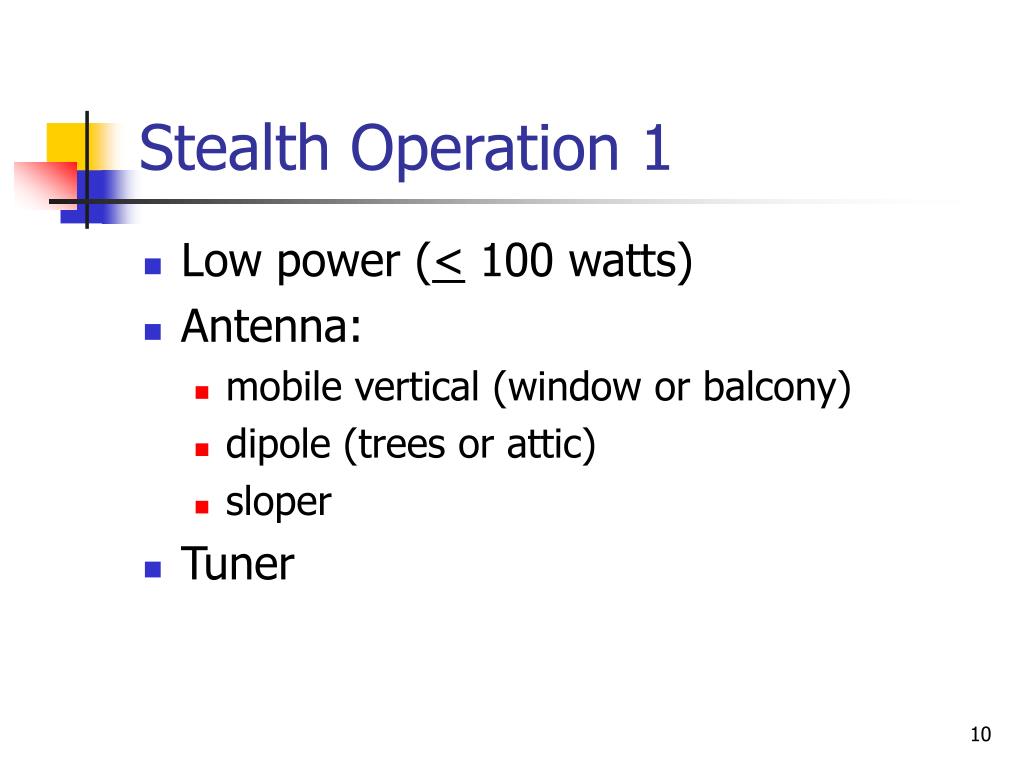 Stealth Operation 1

- Low power ($\leq$ 100 watts)
- Antenna:
  - mobile vertical (window or balcony)
  - dipole (trees or attic)
  - sloper
- Tuner

10